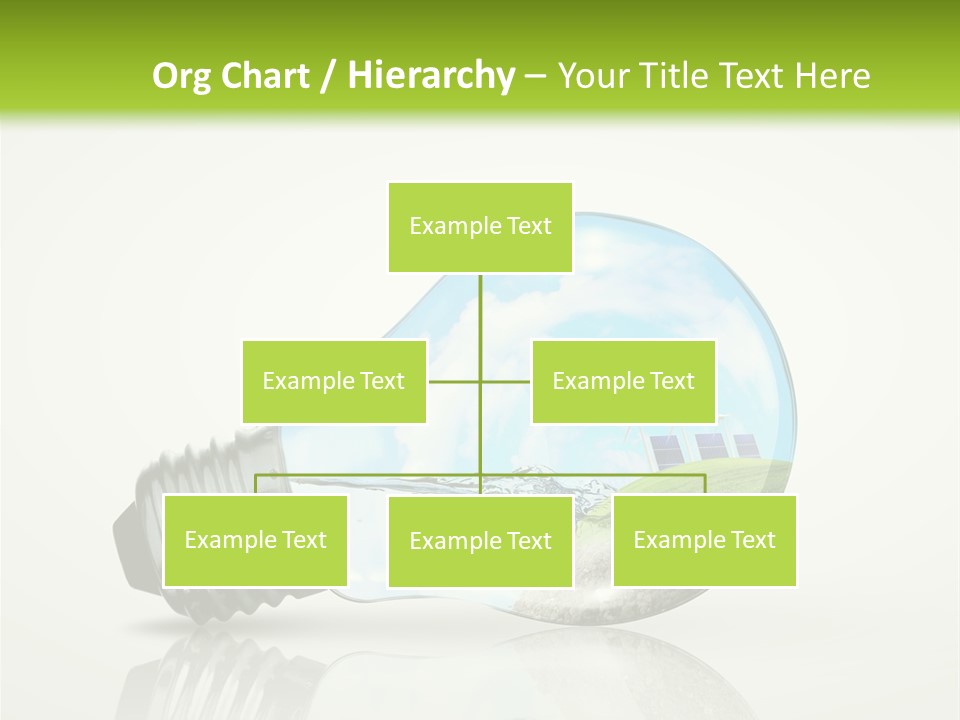 Org Chart / Hierarchy – Your Title Text Here

Example Text

Example Text

Example Text

Example Text

Example Text

Example Text